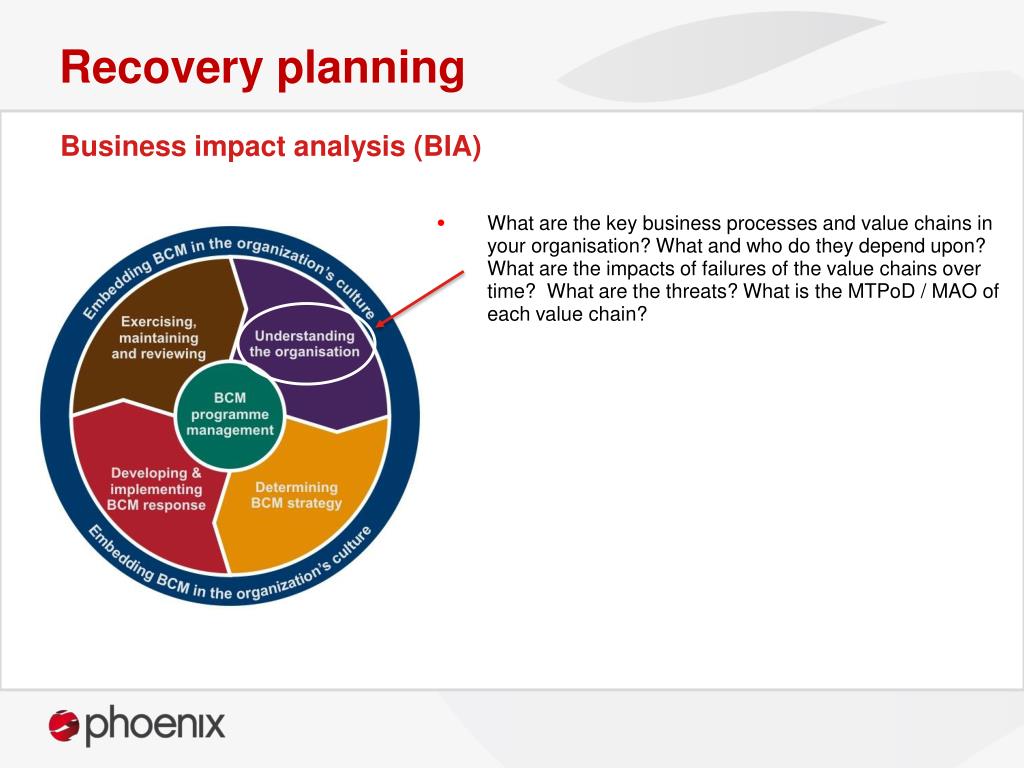 Recovery planning

Business impact analysis (BIA)

Embedding BCM in the organization's culture

Exercising, maintaining and reviewing

Understanding the organisation

BCM programme management

Developing & implementing BCM response

Determining BCM strategy

Embedding BCM in the organization's culture

• What are the key business processes and value chains in your organisation? What and who do they depend upon? What are the impacts of failures of the value chains over time? What are the threats? What is the MTPoD / MAO of each value chain?

phoenix